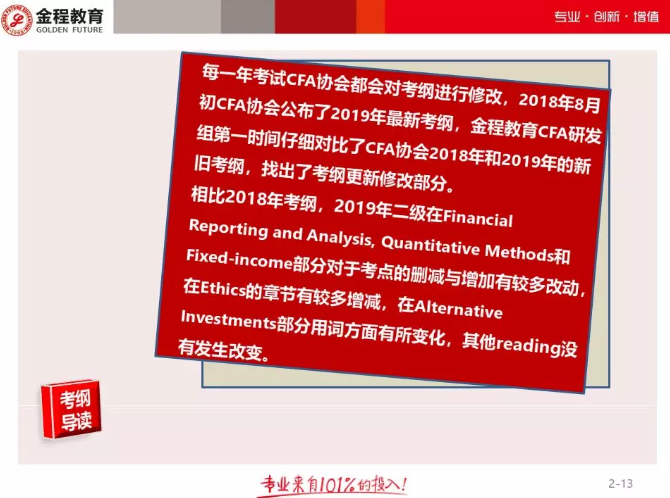 金程教育
GOLDEN FUTURE

专业 · 创新 · 增值

每一年考试CFA协会都会对考纲进行修改，2018年8月初CFA协会公布了2019年最新考纲，金程教育CFA研发组第一时间仔细对比了CFA协会2018年和2019年的新旧考纲，找出了考纲更新修改部分。

相比2018年考纲，2019年二级在Financial Reporting and Analysis, Quantitative Methods和Fixed-income部分对于考点的删减与增加有较多改动，在Ethics的章节有较多增减，在Alternative Investments部分用词方面有所变化，其他reading没有发生改变。

考纲导读

专业来自101%的投入！

2-13